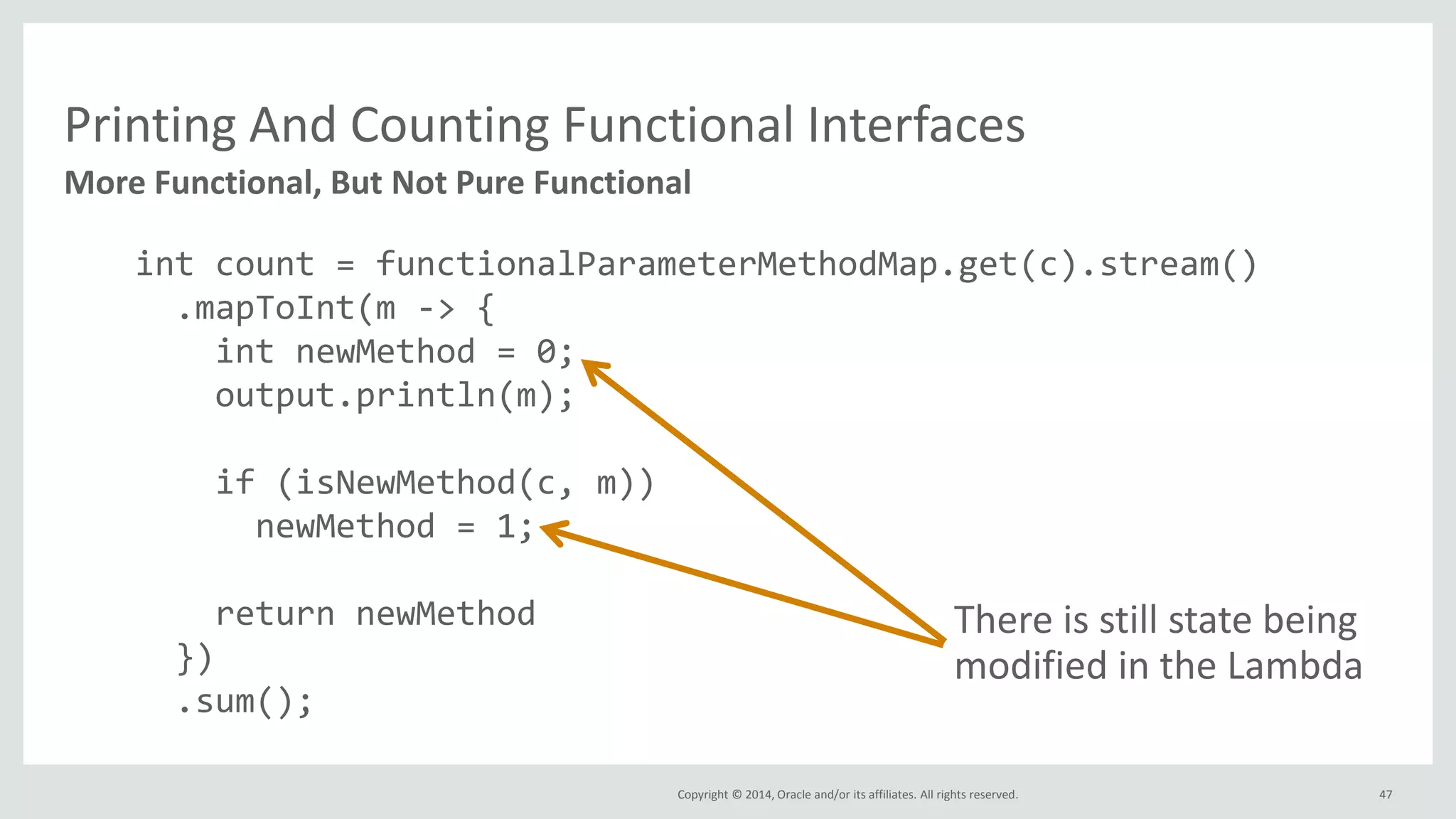 Printing And Counting Functional Interfaces

More Functional, But Not Pure Functional

int count = functionalParameterMethodMap.get(c).stream()
  .mapToInt(m -> {
    int newMethod = 0;
    output.println(m);

    if (isNewMethod(c, m))
      newMethod = 1;

    return newMethod
  })
  .sum();

There is still state being modified in the Lambda

Copyright © 2014, Oracle and/or its affiliates. All rights reserved.

47